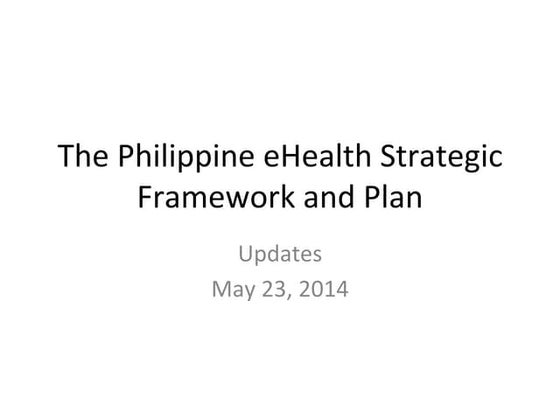 The Philippine eHealth Strategic Framework and Plan

Updates
May 23, 2014